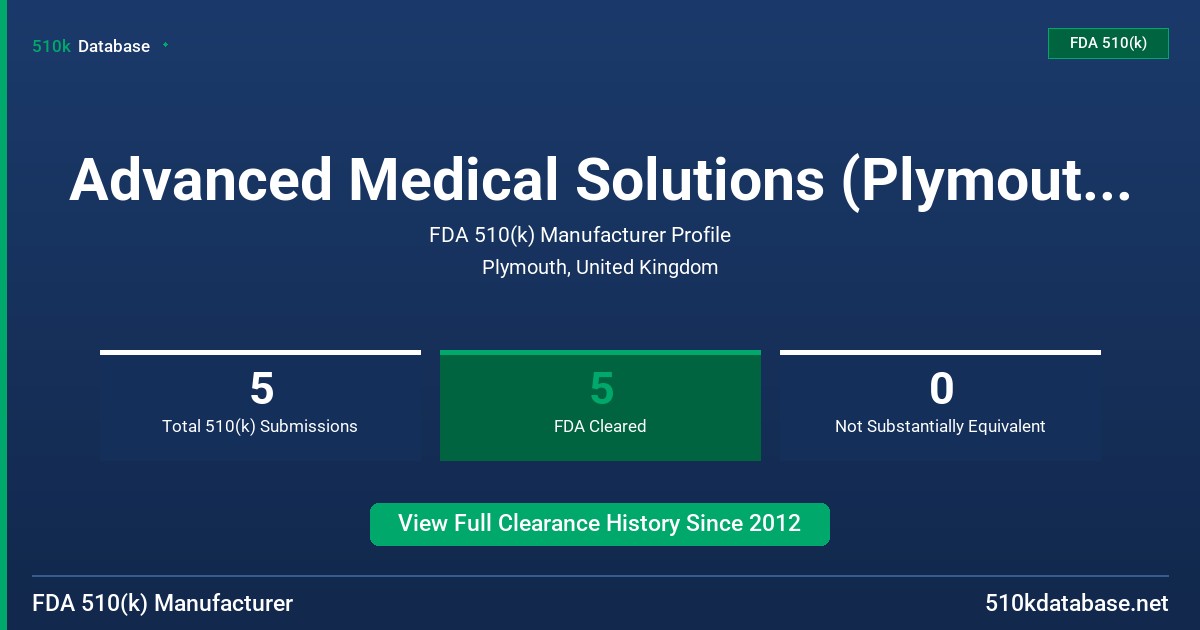 510k Database

FDA 510(k)

Advanced Medical Solutions (Plymout...

FDA 510(k) Manufacturer Profile

Plymouth, United Kingdom

5
Total 510(k) Submissions

5
FDA Cleared

0
Not Substantially Equivalent

View Full Clearance History Since 2012

FDA 510(k) Manufacturer

510kdatabase.net